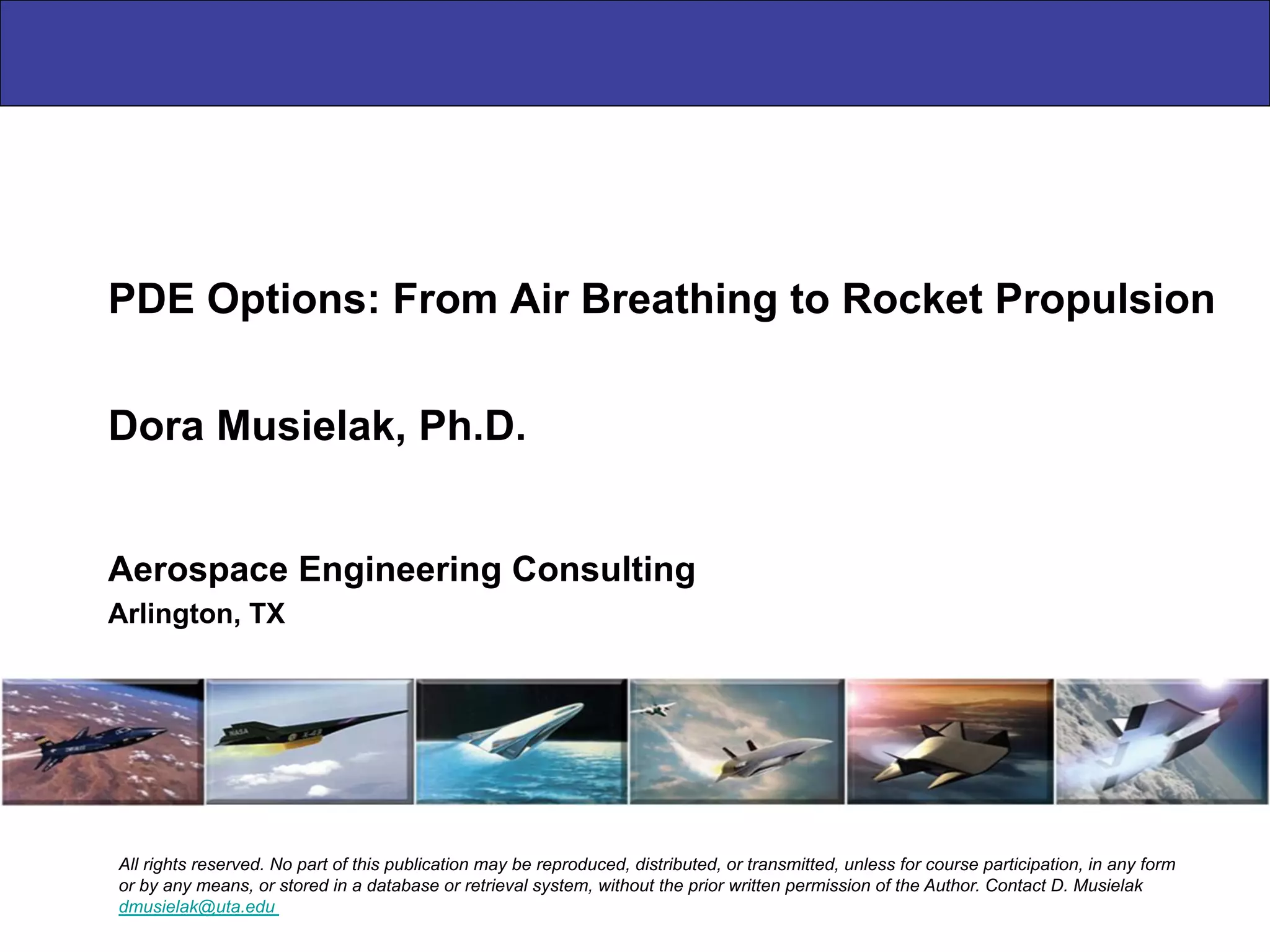 PDE Options: From Air Breathing to Rocket Propulsion

Dora Musielak, Ph.D.

Aerospace Engineering Consulting
Arlington, TX

NASA X-43

All rights reserved. No part of this publication may be reproduced, distributed, or transmitted, unless for course participation, in any form or by any means, or stored in a database or retrieval system, without the prior written permission of the Author. Contact D. Musielak dmusielak@uta.edu